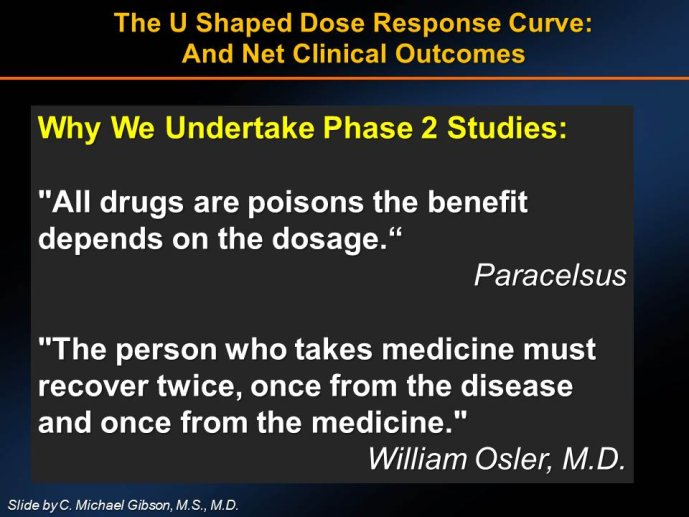 The U Shaped Dose Response Curve: And Net Clinical Outcomes

Why We Undertake Phase 2 Studies:

"All drugs are poisons the benefit depends on the dosage.“

Paracelsus

"The person who takes medicine must recover twice, once from the disease and once from the medicine."

William Osler, M.D.

Slide by C. Michael Gibson, M.S., M.D.